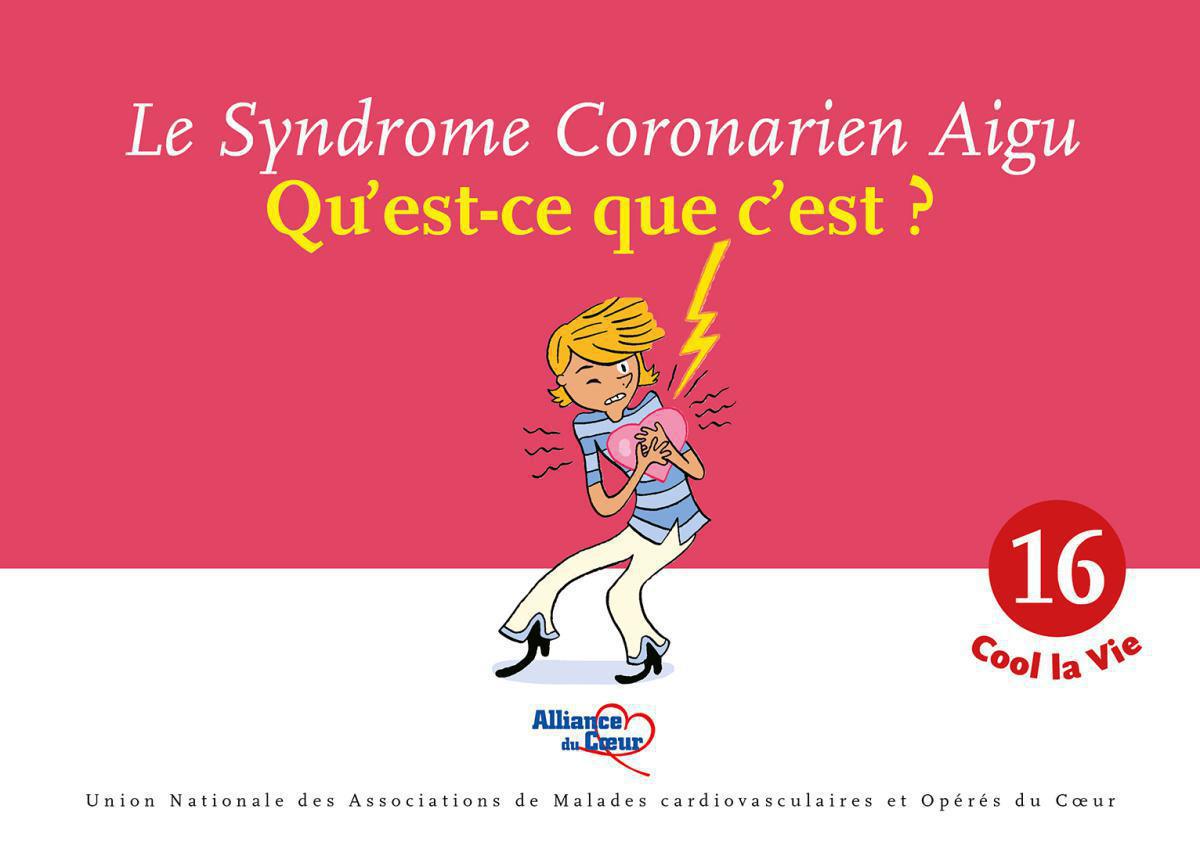 Le Syndrome Coronarien Aigu
Qu'est-ce que c'est ?

16
Cool la Vie

Alliance du Cœur

Union Nationale des Associations de Malades cardiovasculaires et Opérés du Cœur